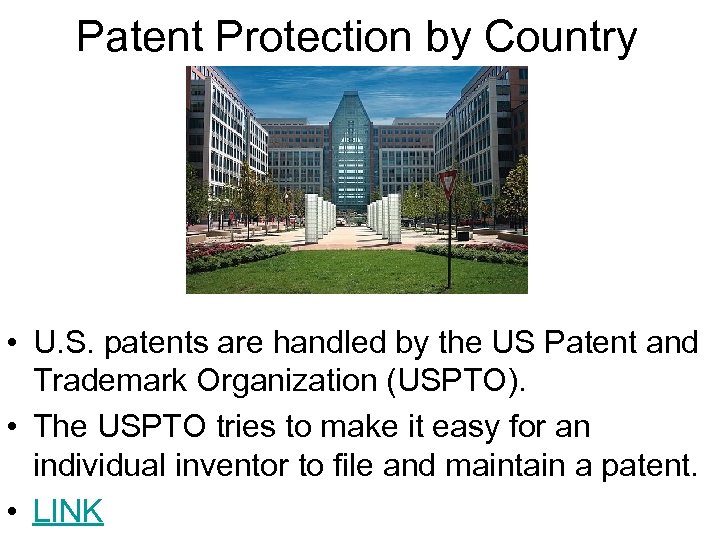 Patent Protection by Country

• U.S. patents are handled by the US Patent and Trademark Organization (USPTO).
• The USPTO tries to make it easy for an individual inventor to file and maintain a patent.
• LINK